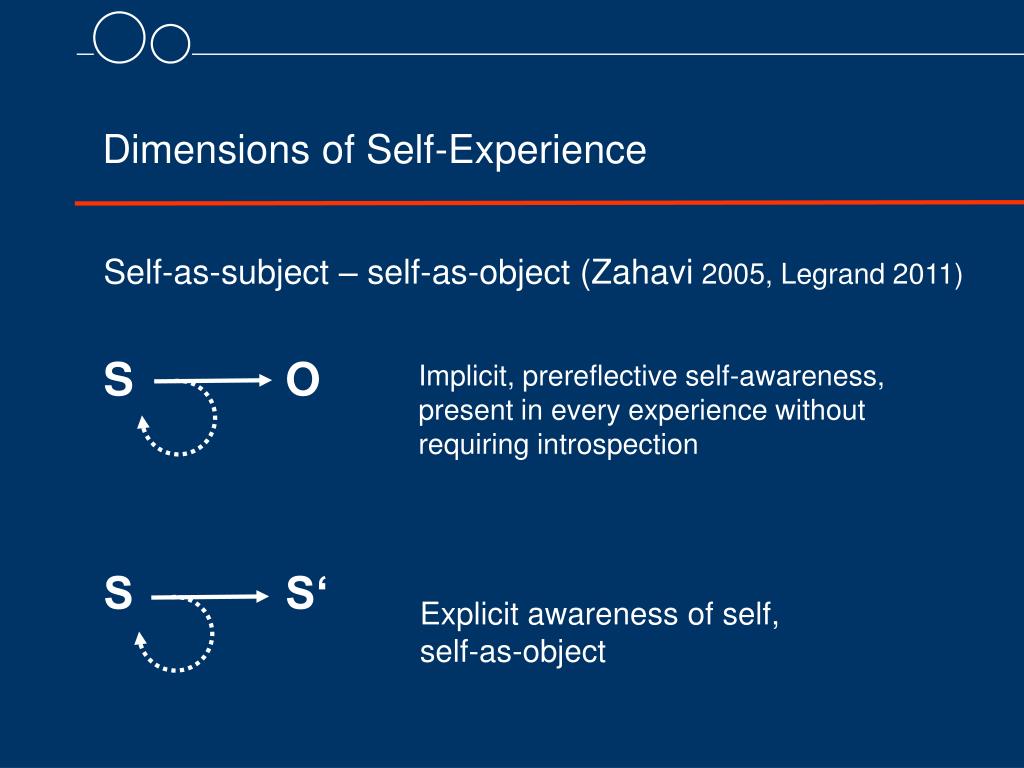 Dimensions of Self-Experience

Self-as-subject – self-as-object (Zahavi 2005, Legrand 2011)

S O

Implicit, prereflective self-awareness, present in every experience without requiring introspection

S S‘

Explicit awareness of self, self-as-object